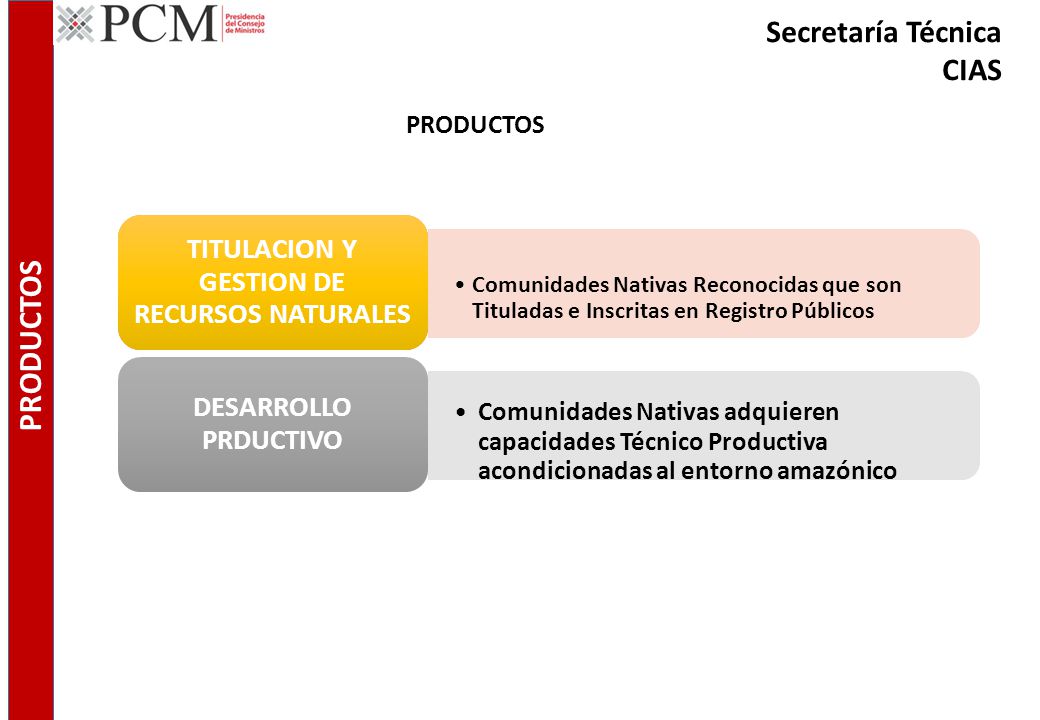 PCM Presidencia del Consejo de Ministros

Secretaría Técnica
CIAS

PRODUCTOS

PRODUCTOS

TITULACION Y GESTION DE RECURSOS NATURALES

• Comunidades Nativas Reconocidas que son Tituladas e Inscritas en Registro Públicos

DESARROLLO PRDUCTIVO

• Comunidades Nativas adquieren capacidades Técnico Productiva acondicionadas al entorno amazónico